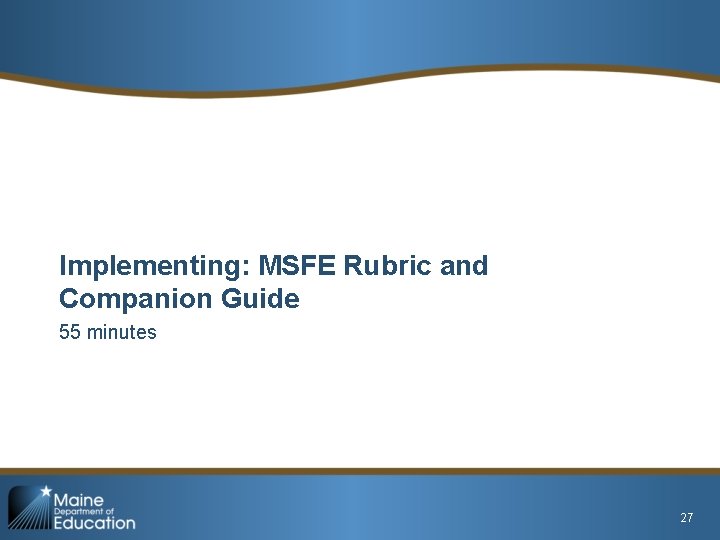 Implementing: MSFE Rubric and Companion Guide

55 minutes

Maine Department of Education

27